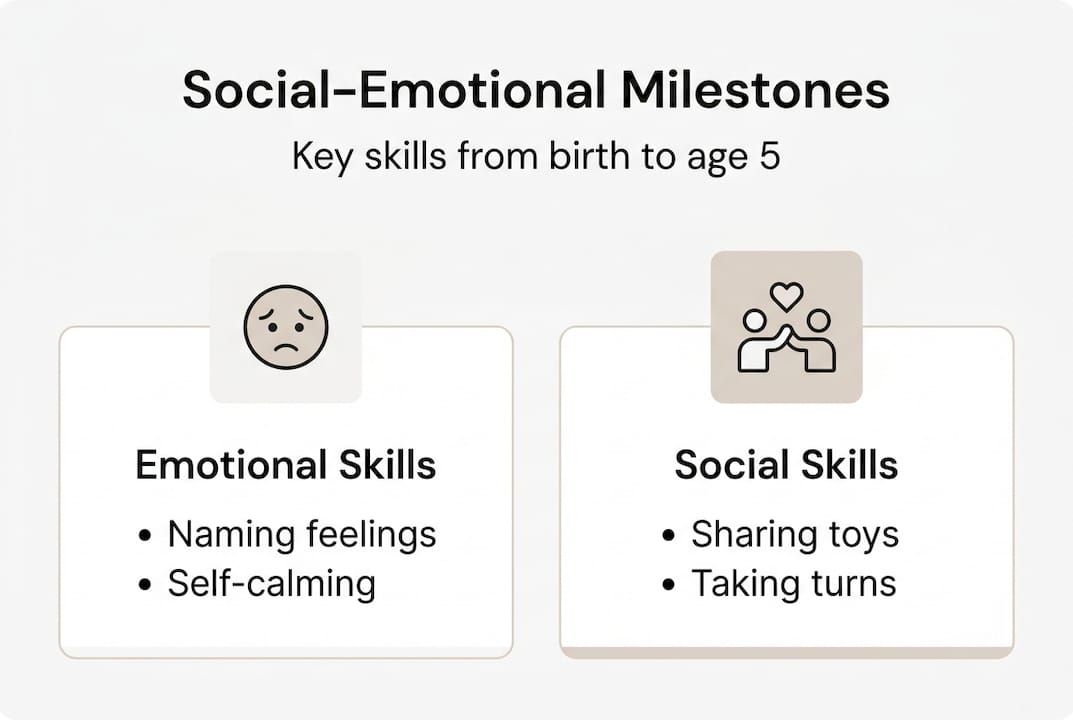 Social-Emotional Milestones
Key skills from birth to age 5

Emotional Skills
• Naming feelings
• Self-calming

Social Skills
• Sharing toys
• Taking turns